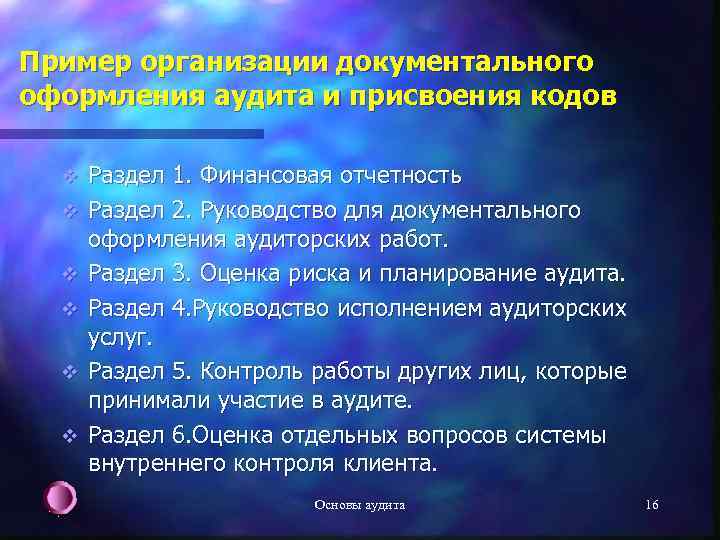 Пример организации документального оформления аудита и присвоения кодов

❖ Раздел 1. Финансовая отчетность
❖ Раздел 2. Руководство для документального оформления аудиторских работ.
❖ Раздел 3. Оценка риска и планирование аудита.
❖ Раздел 4.Руководство исполнением аудиторских услуг.
❖ Раздел 5. Контроль работы других лиц, которые принимали участие в аудите.
❖ Раздел 6.Оценка отдельных вопросов системы внутреннего контроля клиента.

Основы аудита

16